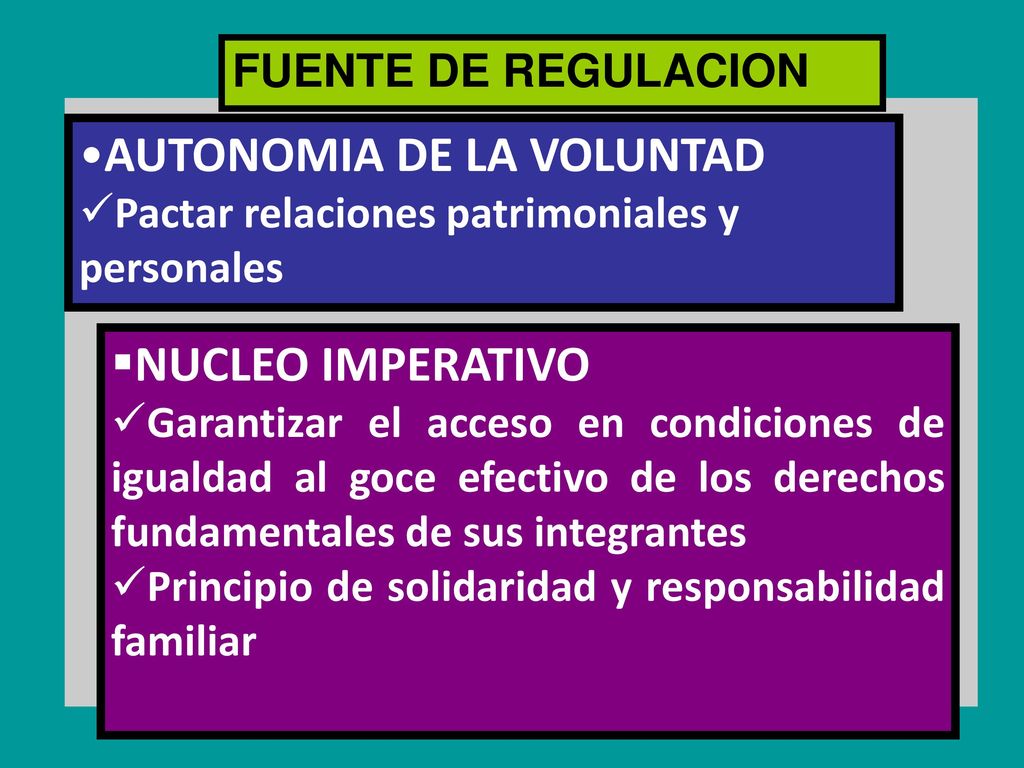 FUENTE DE REGULACION

•AUTONOMIA DE LA VOLUNTAD
✓Pactar relaciones patrimoniales y personales

▪NUCLEO IMPERATIVO
✓Garantizar el acceso en condiciones de igualdad al goce efectivo de los derechos fundamentales de sus integrantes
✓Principio de solidaridad y responsabilidad familiar